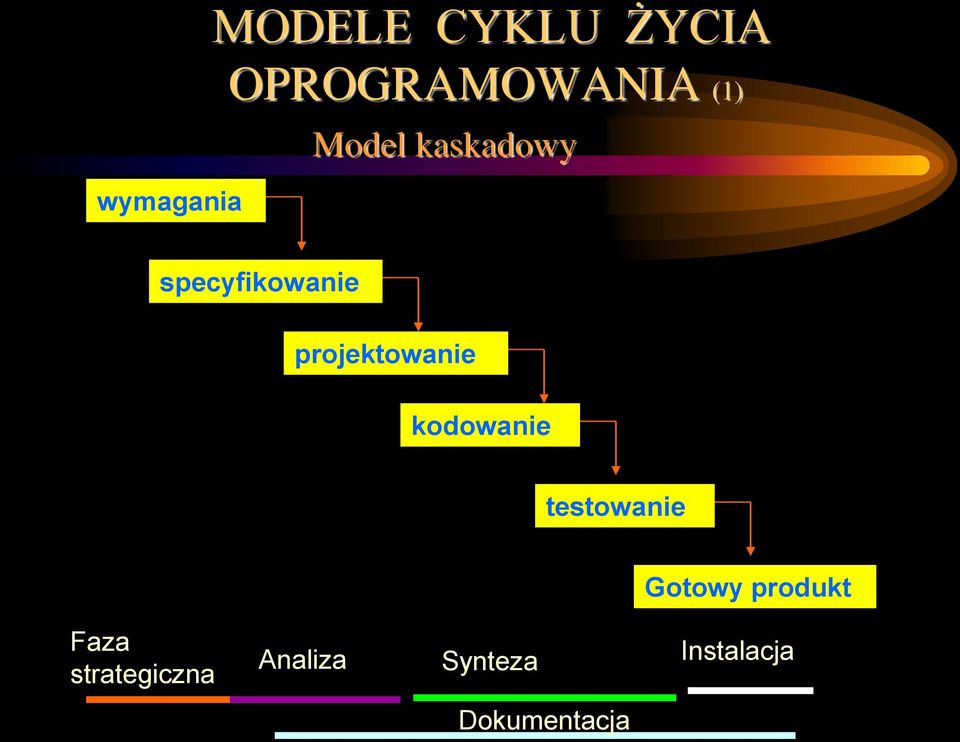 MODELE CYKLU ŻYCIA OPROGRAMOWANIA (1)

Model kaskadowy

wymagania

specyfikowanie

projektowanie

kodowanie

testowanie

Gotowy produkt

Faza strategiczna

Analiza

Synteza

Instalacja

Dokumentacja